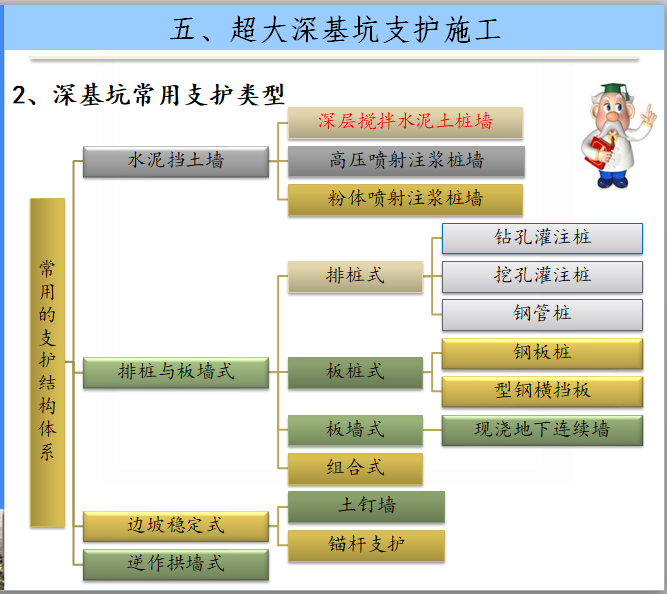 五、超大深基坑支护施工

2、深基坑常用支护类型

常用的支护结构体系

水泥挡土墙

深层搅拌水泥土桩墙

高压喷射注浆桩墙

粉体喷射注浆桩墙

排桩与板墙式

排桩式

钻孔灌注桩

挖孔灌注桩

钢管桩

板桩式

钢板桩

型钢横挡板

板墙式

现浇地下连续墙

组合式

边坡稳定式

土钉墙

锚杆支护

逆作拱墙式